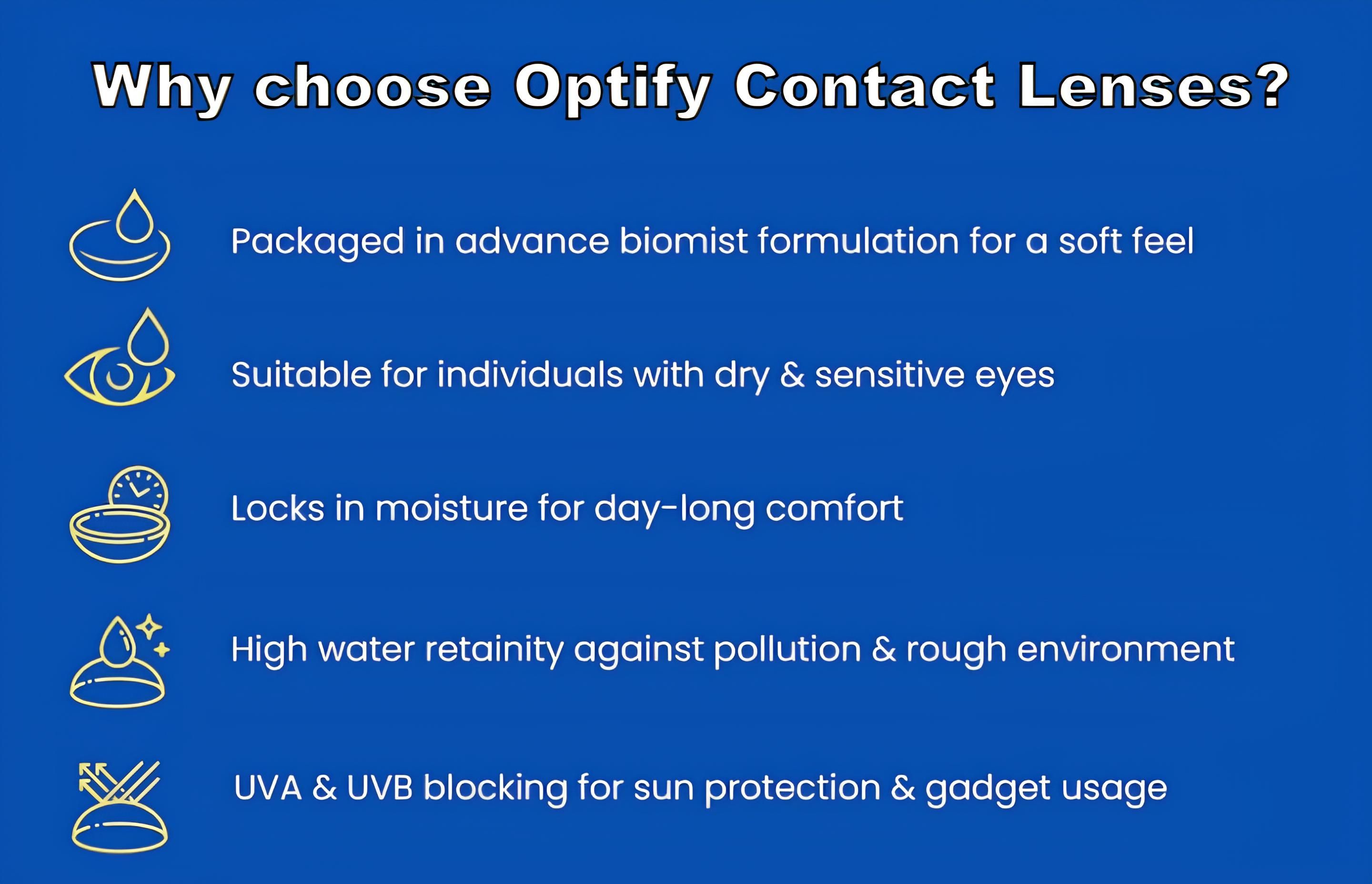 Why choose Optify Contact Lenses?

Packaged in advance biomist formulation for a soft feel

Suitable for individuals with dry & sensitive eyes

Locks in moisture for day-long comfort

High water retainity against pollution & rough environment

UVA & UVB blocking for sun protection & gadget usage